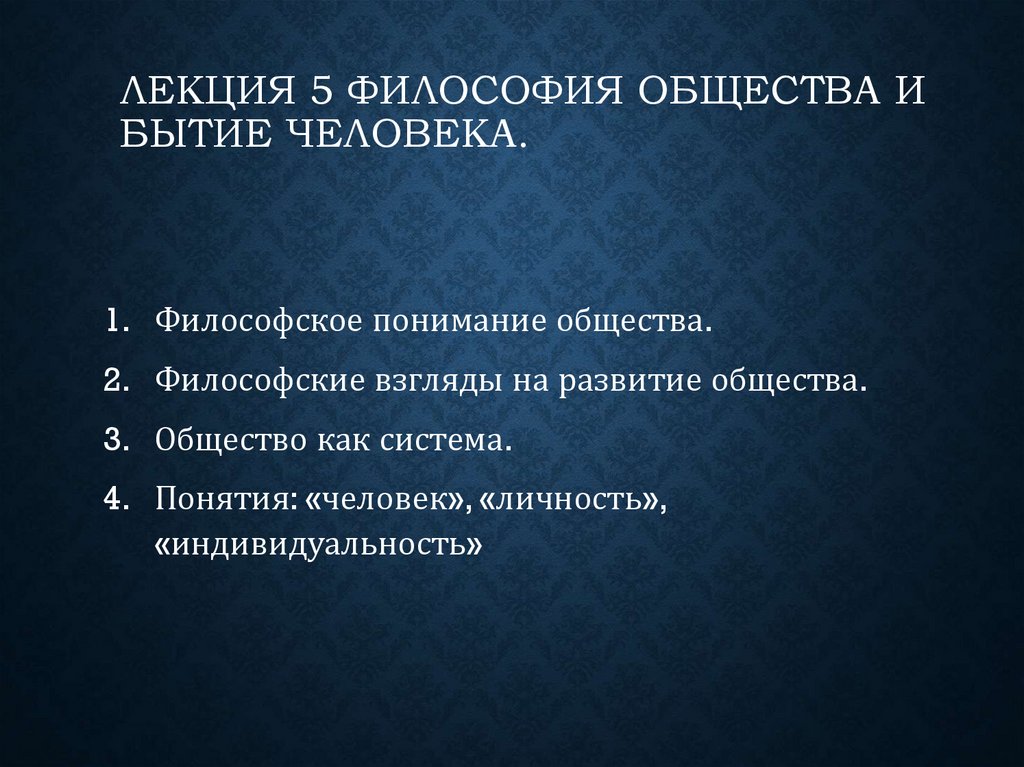 ЛЕКЦИЯ 5 ФИЛОСОФИЯ ОБЩЕСТВА И БЫТИЕ ЧЕЛОВЕКА.

1. Философское понимание общества.
2. Философские взгляды на развитие общества.
3. Общество как система.
4. Понятия: «человек», «личность», «индивидуальность»